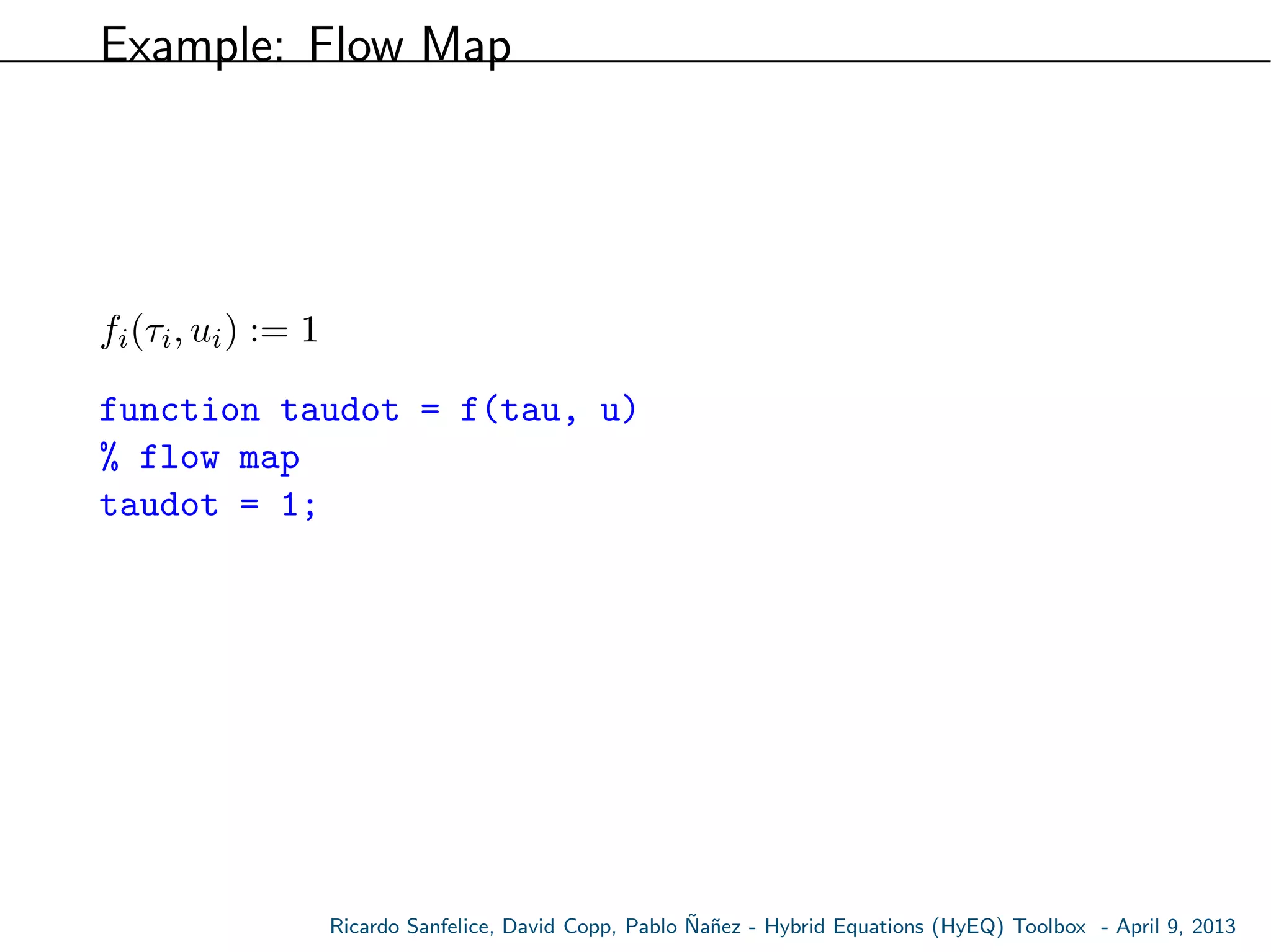 Example: Flow Map

$f_i(\tau_i, u_i) := 1$

function taudot = f(tau, u)
% flow map
taudot = 1;

Ricardo Sanfelice, David Copp, Pablo Ñañez - Hybrid Equations (HyEQ) Toolbox - April 9, 2013